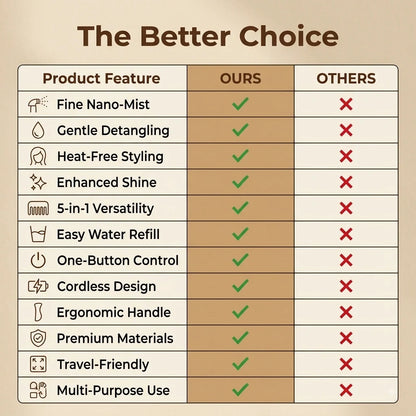 The Better Choice

| Product Feature | OURS | OTHERS |
|---|---|---|
| Fine Nano-Mist | ✓ | ✗ |
| Gentle Detangling | ✓ | ✗ |
| Heat-Free Styling | ✓ | ✗ |
| Enhanced Shine | ✓ | ✗ |
| 5-in-1 Versatility | ✓ | ✗ |
| Easy Water Refill | ✓ | ✗ |
| One-Button Control | ✓ | ✗ |
| Cordless Design | ✓ | ✗ |
| Ergonomic Handle | ✓ | ✗ |
| Premium Materials | ✓ | ✗ |
| Travel-Friendly | ✓ | ✗ |
| Multi-Purpose Use | ✓ | ✗ |